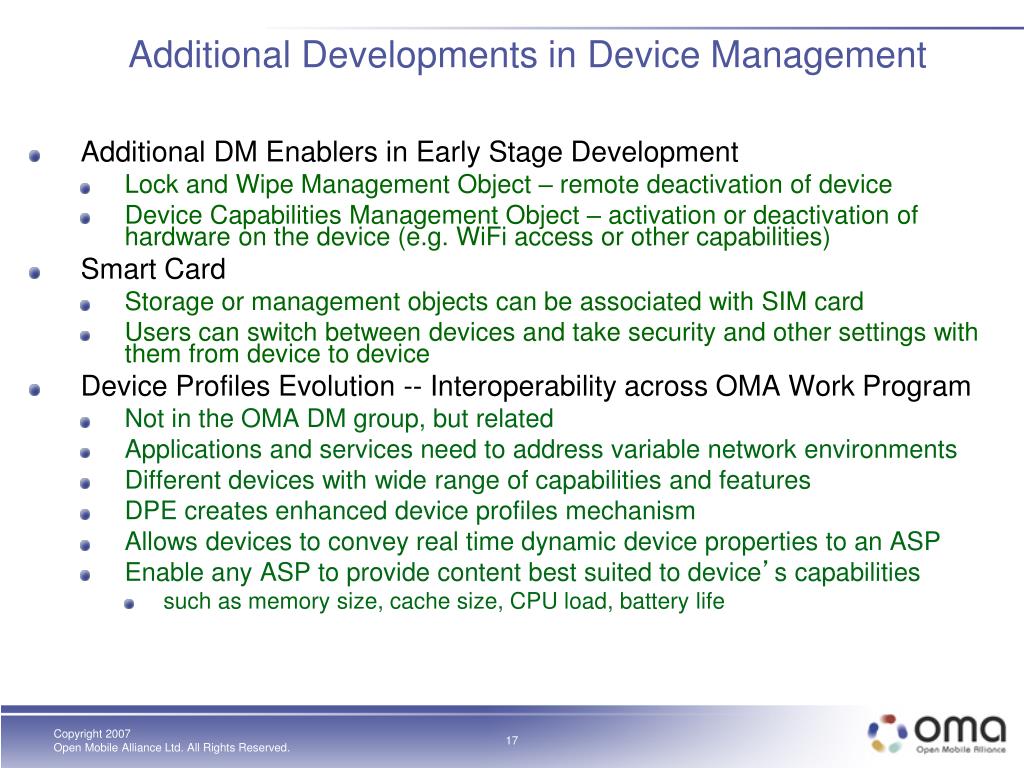 Additional Developments in Device Management

Additional DM Enablers in Early Stage Development

Lock and Wipe Management Object – remote deactivation of device

Device Capabilities Management Object – activation or deactivation of hardware on the device (e.g. WiFi access or other capabilities)

Smart Card

Storage or management objects can be associated with SIM card

Users can switch between devices and take security and other settings with them from device to device

Device Profiles Evolution -- Interoperability across OMA Work Program

Not in the OMA DM group, but related

Applications and services need to address variable network environments

Different devices with wide range of capabilities and features

DPE creates enhanced device profiles mechanism

Allows devices to convey real time dynamic device properties to an ASP

Enable any ASP to provide content best suited to device's capabilities

such as memory size, cache size, CPU load, battery life

Copyright 2007
Open Mobile Alliance Ltd. All Rights Reserved.

17

oma
Open Mobile Alliance